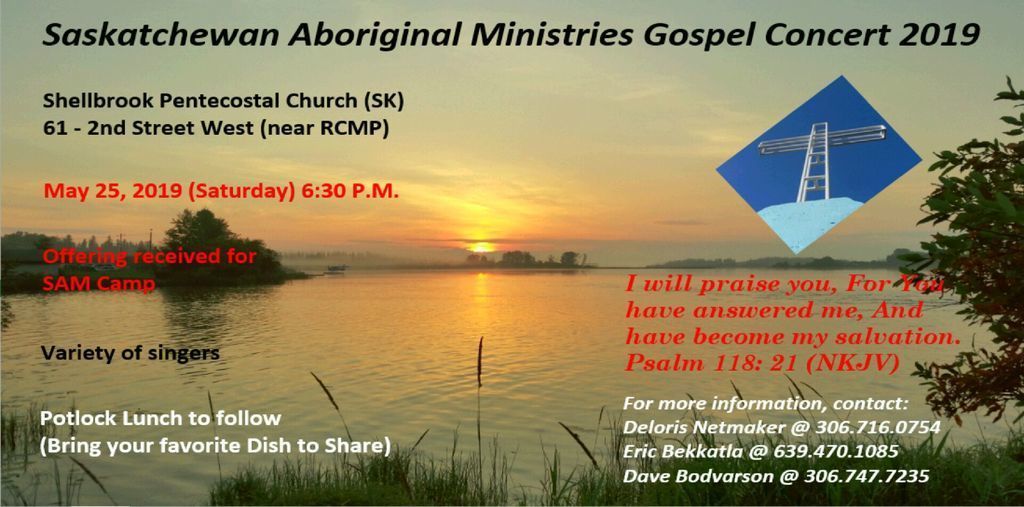 Saskatchewan Aboriginal Ministries Gospel Concert 2019

Shellbrook Pentecostal Church (SK)
61 - 2nd Street West (near RCMP)

May 25, 2019 (Saturday) 6:30 P.M.

Offering received for SAM Camp

Variety of singers

Potlock Lunch to follow
(Bring your favorite Dish to Share)

I will praise you, For You have answered me, And have become my salvation. Psalm 118: 21 (NKJV)

For more information, contact:
Deloris Netmaker @ 306.716.0754
Eric Bekkatla @ 639.470.1085
Dave Bodvarson @ 306.747.7235